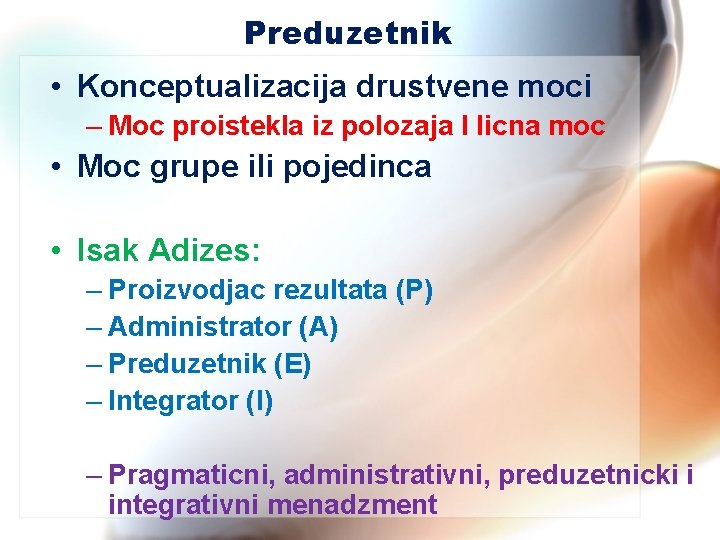 Preduzetnik

• Konceptualizacija drustvene moci
– Moc proistekla iz polozaja I licna moc
• Moc grupe ili pojedinca

• Isak Adizes:
– Proizvodjac rezultata (P)
– Administrator (A)
– Preduzetnik (E)
– Integrator (I)

– Pragmaticni, administrativni, preduzetnicki i integrativni menadzment